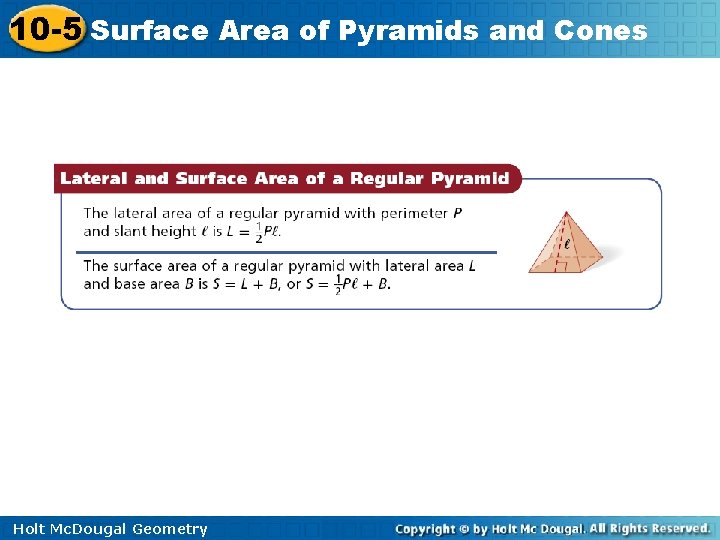 10-5 Surface Area of Pyramids and Cones

Lateral and Surface Area of a Regular Pyramid

The lateral area of a regular pyramid with perimeter $P$ and slant height $\ell$ is $L = \frac{1}{2}P\ell$.

The surface area of a regular pyramid with lateral area $L$ and base area $B$ is $S = L + B$, or $S = \frac{1}{2}P\ell + B$.

$\ell$

Holt McDougal Geometry

Copyright © by Holt Mc Dougal. All Rights Reserved.